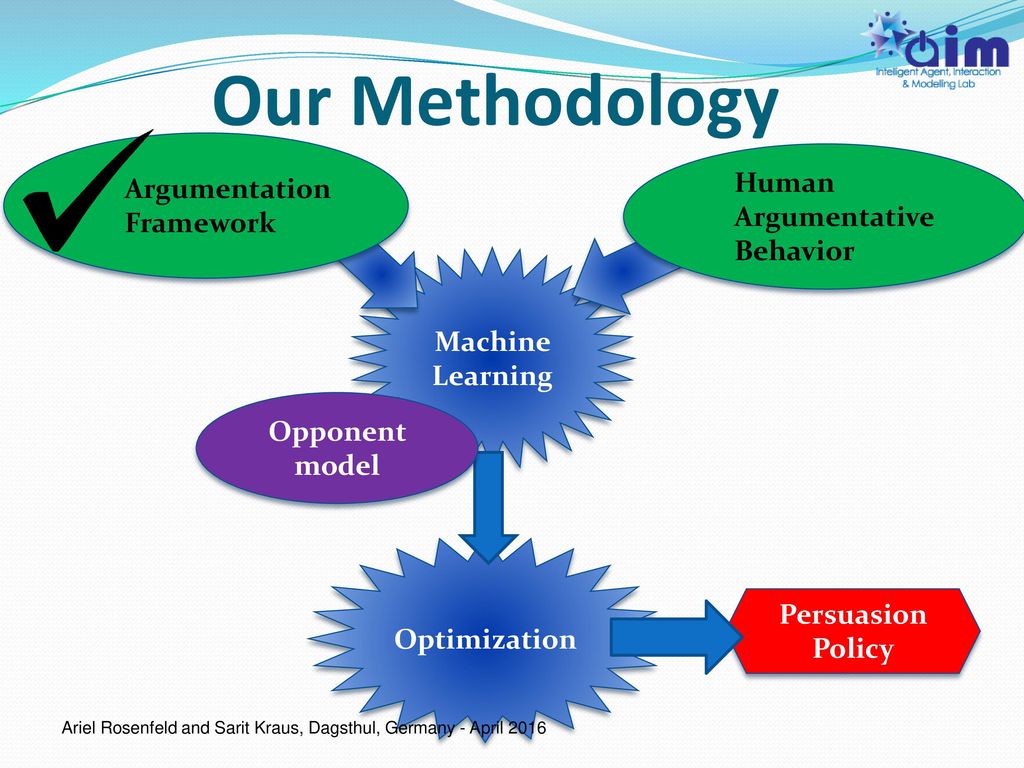 aim
Intelligent Agent, Interaction & Modelling Lab

Our Methodology

Argumentation Framework

Human Argumentative Behavior

Machine Learning

Opponent model

Optimization

Persuasion Policy

Ariel Rosenfeld and Sarit Kraus, Dagsthul, Germany - April 2016